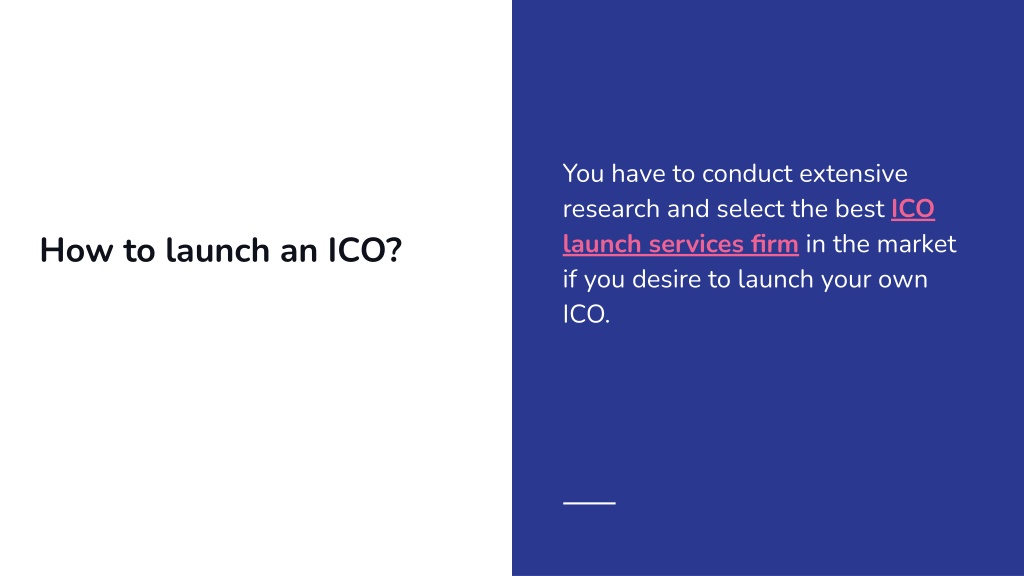 How to launch an ICO?

You have to conduct extensive research and select the best ICO launch services firm in the market if you desire to launch your own ICO.